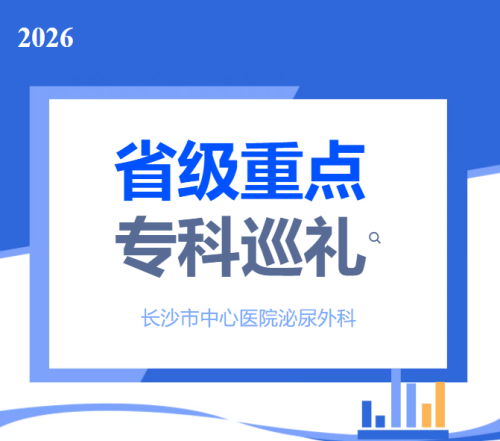 2026

省级重点
专科巡礼

长沙市中心医院泌尿外科